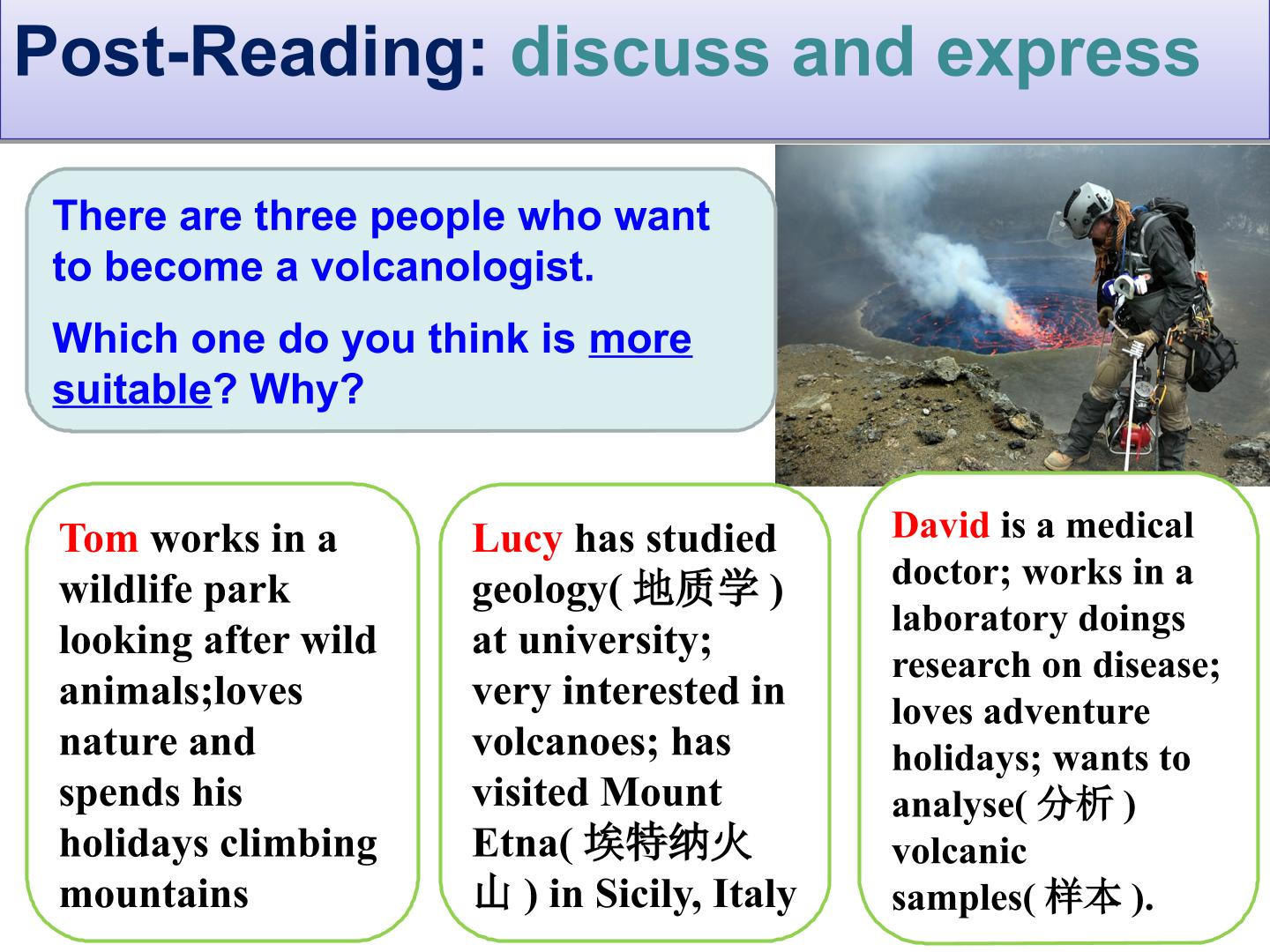 Post-Reading: discuss and express

There are three people who want to become a volcanologist.

Which one do you think is more suitable? Why?

Tom works in a wildlife park looking after wild animals;loves nature and spends his holidays climbing mountains

Lucy has studied geology( 地质学 ) at university; very interested in volcanoes; has visited Mount Etna( 埃特纳火山 ) in Sicily, Italy

David is a medical doctor; works in a laboratory doings research on disease; loves adventure holidays; wants to analyse( 分析 ) volcanic samples( 样本 ).